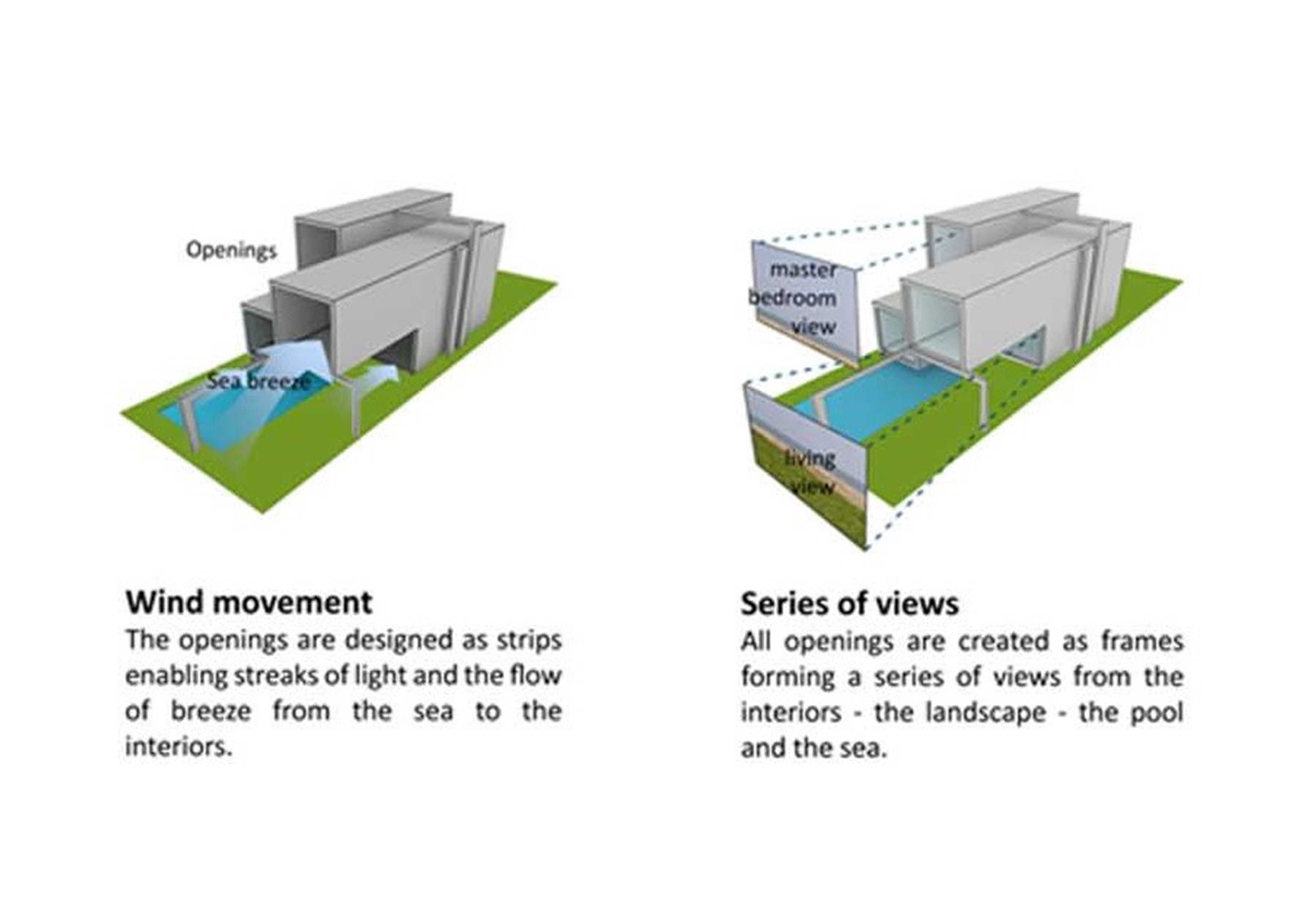 Openings

Sea breeze

Wind movement

The openings are designed as strips enabling streaks of light and the flow of breeze from the sea to the interiors.

master bedroom view

living view

Series of views

All openings are created as frames forming a series of views from the interiors - the landscape - the pool and the sea.